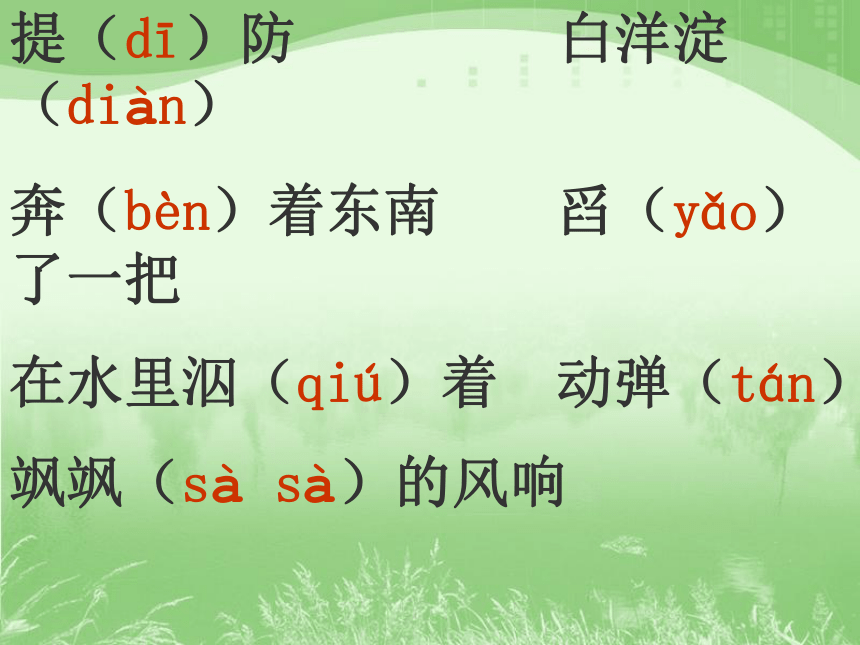 提（dī）防　　白洋淀（diàn）

奔（bèn）着东南　　舀（yǎo）了一把

在水里泅（qiú）着　动弹（tán）

飒飒（sà sà）的风响